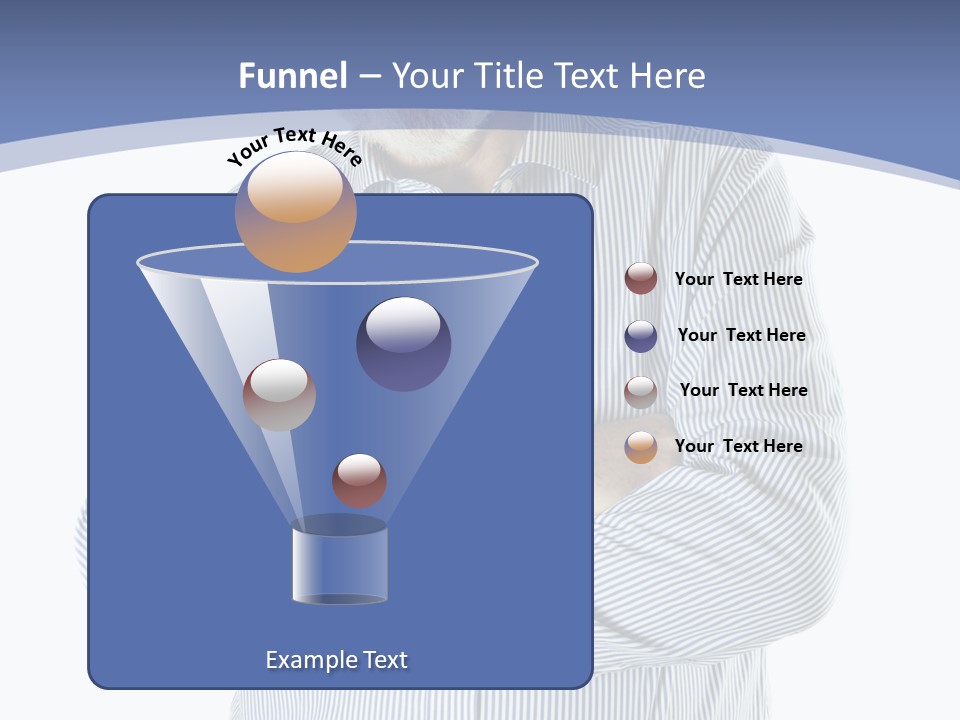 Funnel – Your Title Text Here

Your Text Here

Your Text Here

Your Text Here

Your Text Here

Your Text Here

Example Text